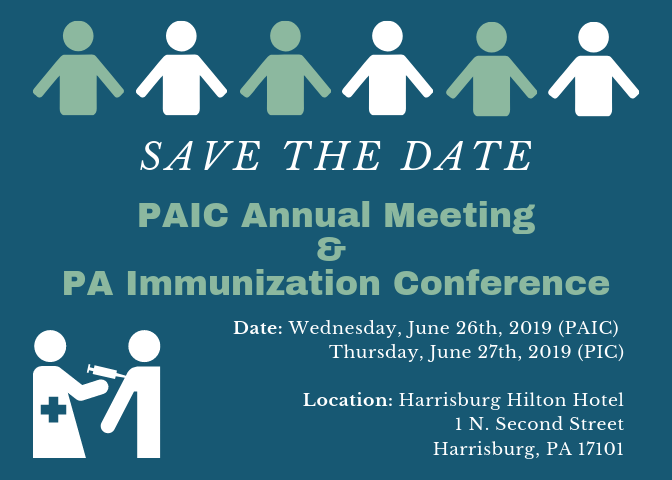 SAVE THE DATE

PAIC Annual Meeting
&
PA Immunization Conference

Date: Wednesday, June 26th, 2019 (PAIC)
Thursday, June 27th, 2019 (PIC)

Location: Harrisburg Hilton Hotel
1 N. Second Street
Harrisburg, PA 17101